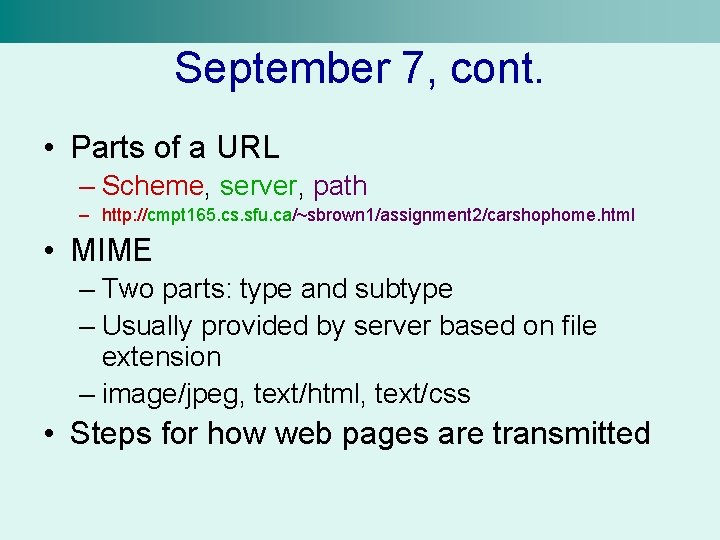 September 7, cont.

• Parts of a URL
– Scheme, server, path
– http://cmpt165.cs.sfu.ca/~sbrown1/assignment2/carshophome.html

• MIME
– Two parts: type and subtype
– Usually provided by server based on file extension
– image/jpeg, text/html, text/css

• Steps for how web pages are transmitted